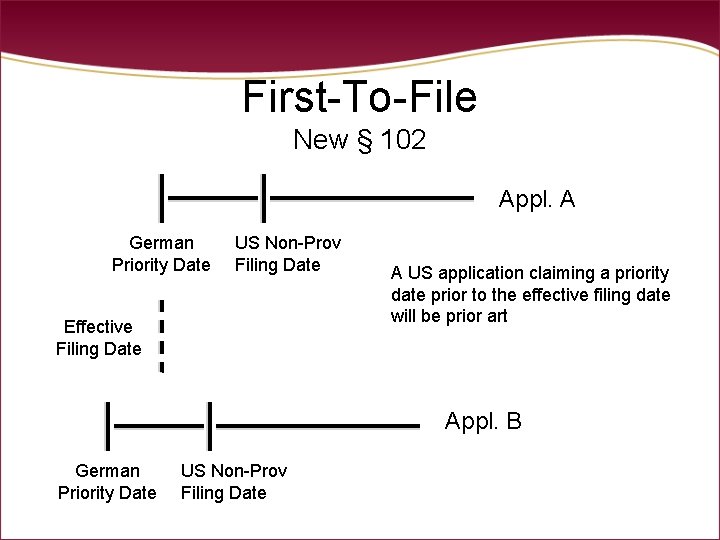 First-To-File
New § 102

Appl. A

German
Priority Date

US Non-Prov
Filing Date

A US application claiming a priority date prior to the effective filing date will be prior art

Effective
Filing Date

Appl. B

German
Priority Date

US Non-Prov
Filing Date